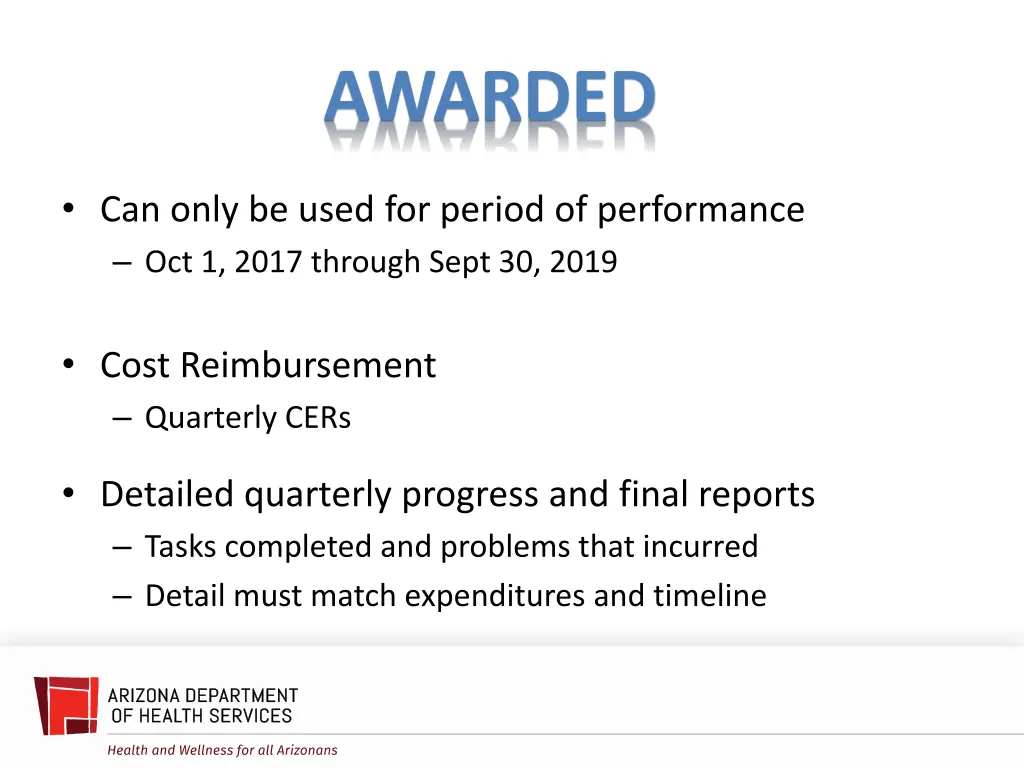 AWARDED

• Can only be used for period of performance
– Oct 1, 2017 through Sept 30, 2019

• Cost Reimbursement
– Quarterly CERs

• Detailed quarterly progress and final reports
– Tasks completed and problems that incurred
– Detail must match expenditures and timeline

ARIZONA DEPARTMENT OF HEALTH SERVICES

Health and Wellness for all Arizonans